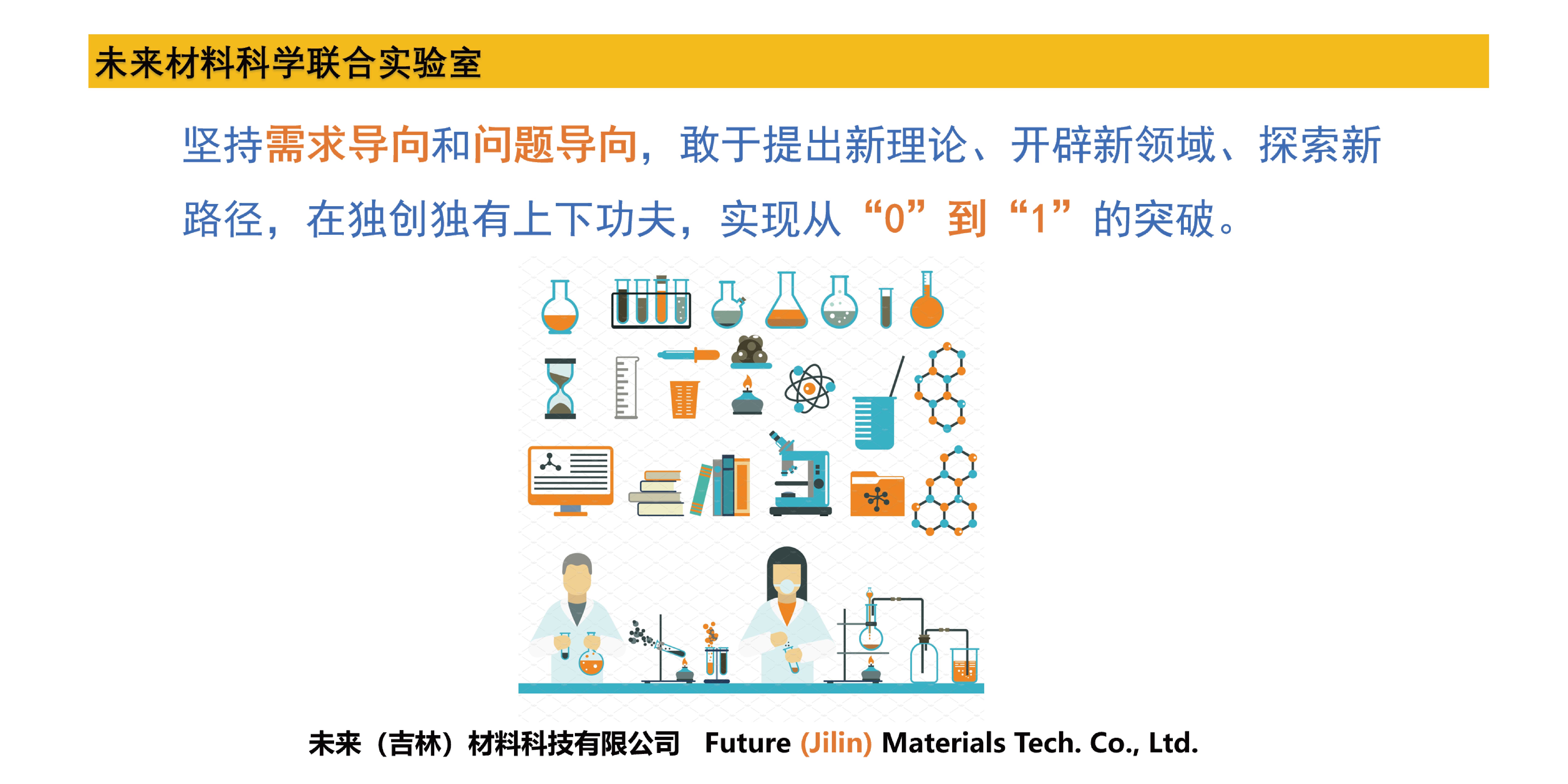 未来材料科学联合实验室

坚持需求导向和问题导向，敢于提出新理论、开辟新领域、探索新路径，在独创独有上下功夫，实现从“0”到“1”的突破。

未来（吉林）材料科技有限公司 Future (Jilin) Materials Tech. Co., Ltd.